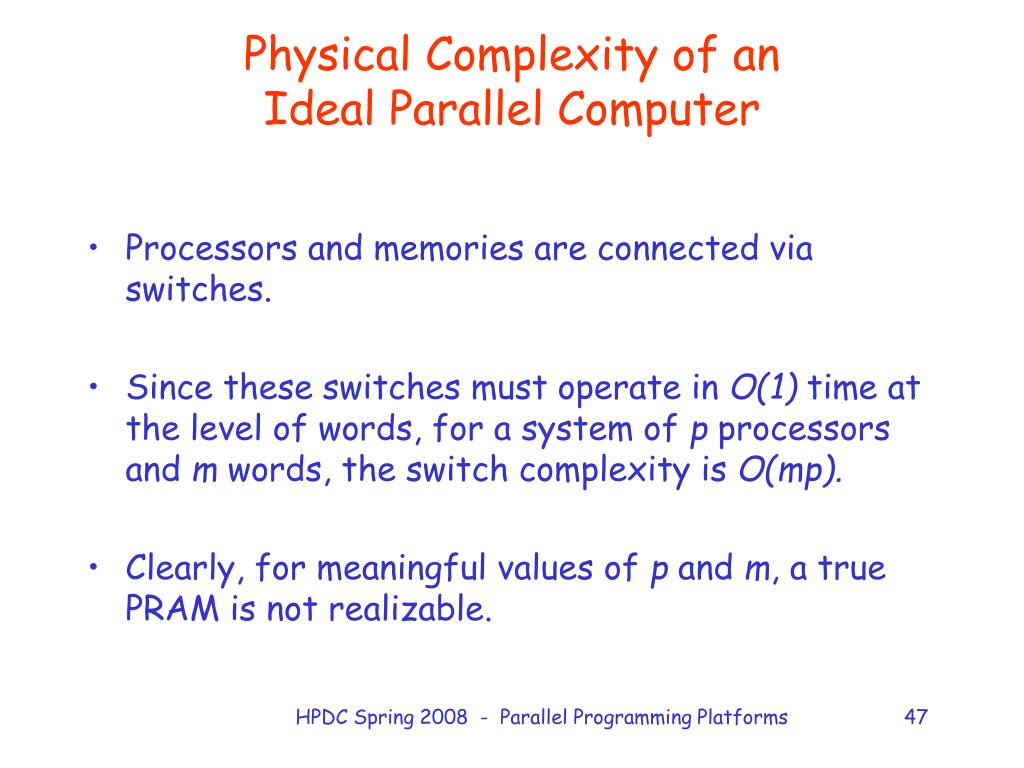 Physical Complexity of an Ideal Parallel Computer

• Processors and memories are connected via switches.

• Since these switches must operate in $O(1)$ time at the level of words, for a system of $p$ processors and $m$ words, the switch complexity is $O(mp)$.

• Clearly, for meaningful values of $p$ and $m$, a true PRAM is not realizable.

HPDC Spring 2008 - Parallel Programming Platforms

47